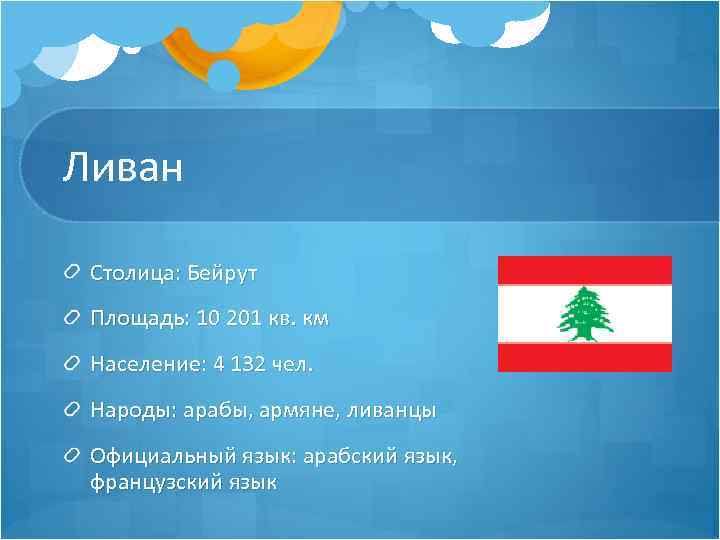 Ливан

Столица: Бейрут

Площадь: 10 201 кв. км

Население: 4 132 чел.

Народы: арабы, армяне, ливанцы

Официальный язык: арабский язык, французский язык